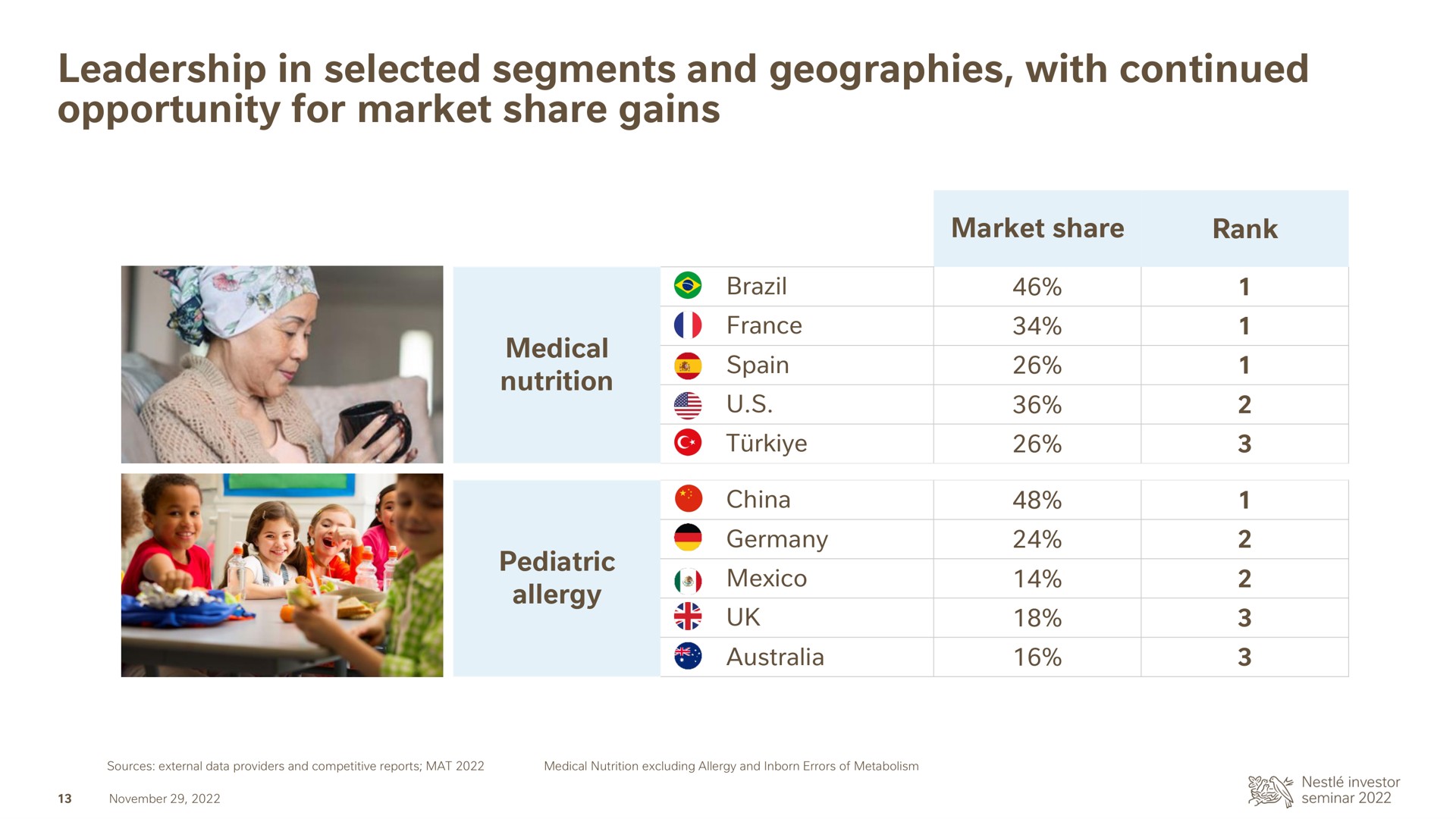 Leadership in selected segments and geographies, with continued opportunity for market share gains

| | | Market share | Rank |
|---|---|---|---|
| Medical nutrition | Brazil | 46% | 1 |
| | France | 34% | 1 |
| | Spain | 26% | 1 |
| | U.S. | 36% | 2 |
| | Türkiye | 26% | 3 |
| Pediatric allergy | China | 48% | 1 |
| | Germany | 24% | 2 |
| | Mexico | 14% | 2 |
| | UK | 18% | 3 |
| | Australia | 16% | 3 |

Sources: external data providers and competitive reports; MAT 2022

Medical Nutrition excluding Allergy and Inborn Errors of Metabolism

13 November 29, 2022

Nestlé investor seminar 2022